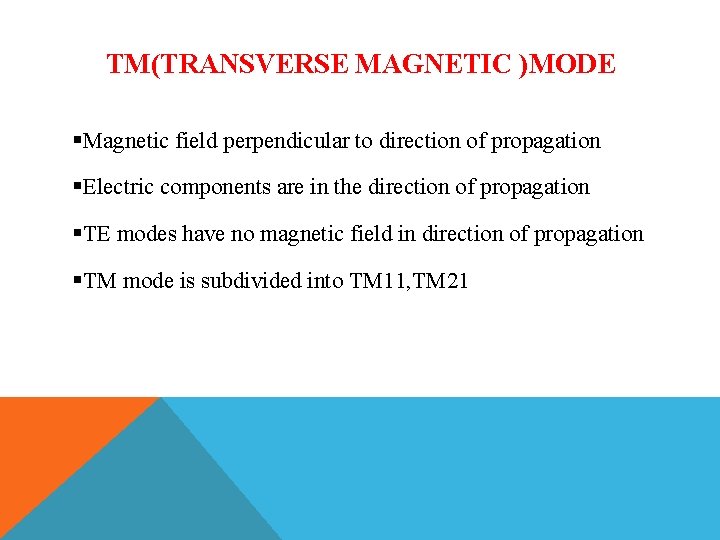 TM(TRANSVERSE MAGNETIC )MODE

▪Magnetic field perpendicular to direction of propagation

▪Electric components are in the direction of propagation

▪TE modes have no magnetic field in direction of propagation

▪TM mode is subdivided into TM11,TM21